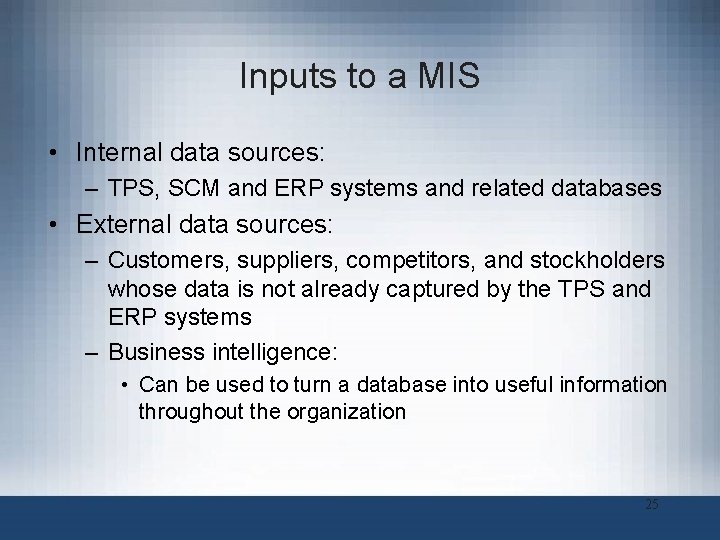 Inputs to a MIS

• Internal data sources:
– TPS, SCM and ERP systems and related databases
• External data sources:
– Customers, suppliers, competitors, and stockholders whose data is not already captured by the TPS and ERP systems
– Business intelligence:
• Can be used to turn a database into useful information throughout the organization

25